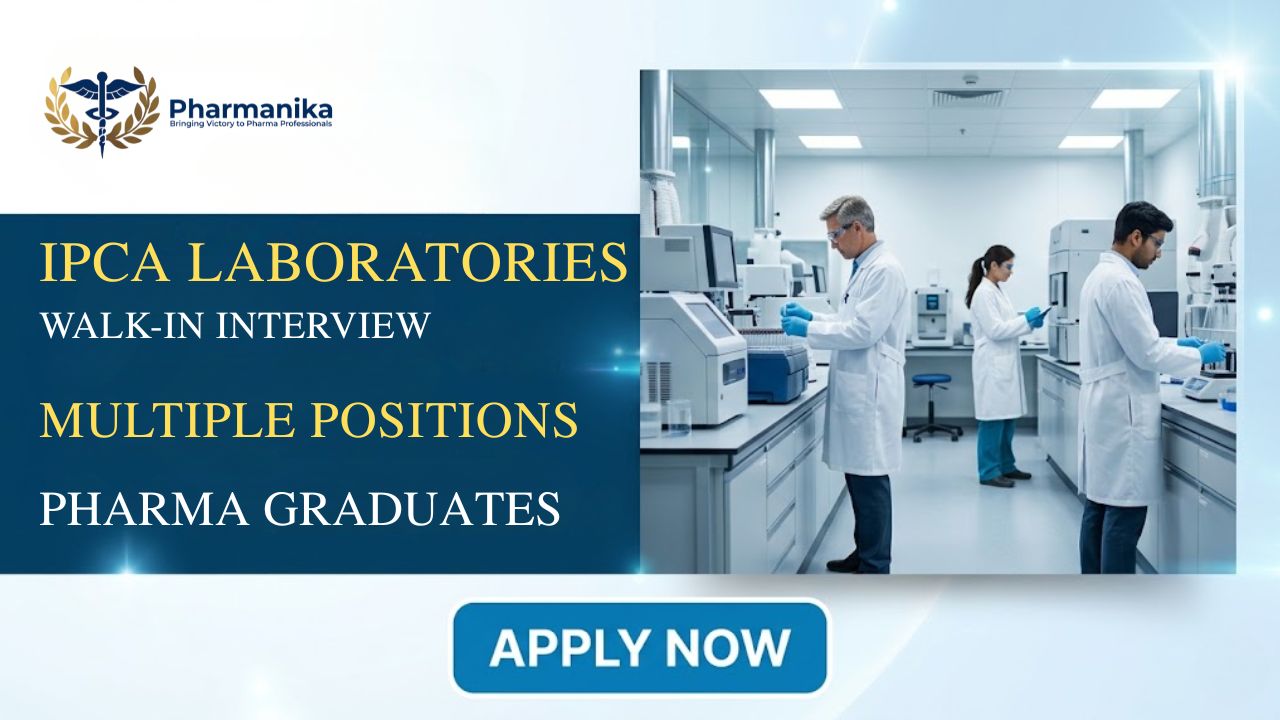 Pharmanika
Bringing Victory to Pharma Professionals

IPCA LABORATORIES
WALK-IN INTERVIEW

MULTIPLE POSITIONS

PHARMA GRADUATES

APPLY NOW